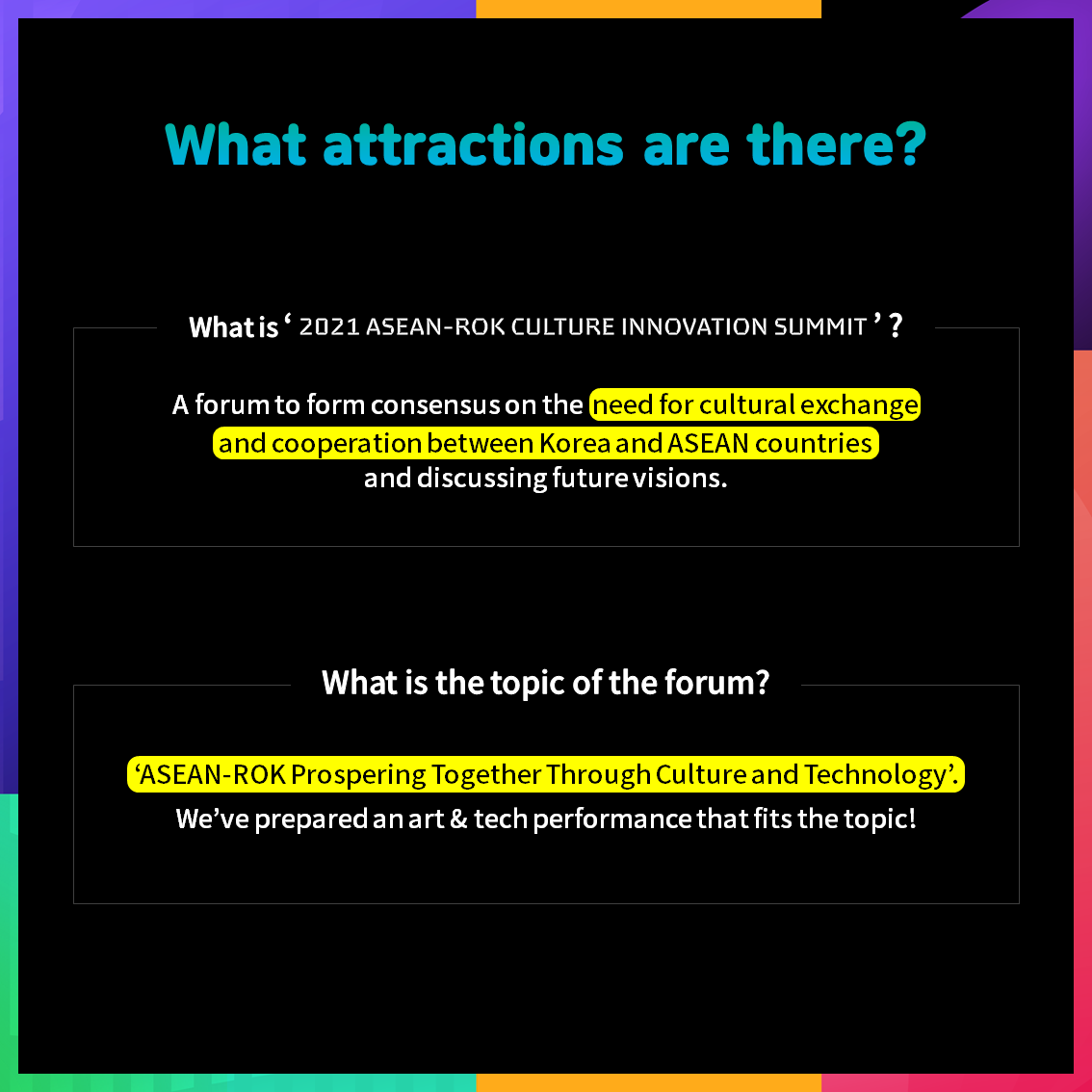 What attractions are there?

What is ‘ 2021 ASEAN-ROK CULTURE INNOVATION SUMMIT ’ ?

A forum to form consensus on the need for cultural exchange and cooperation between Korea and ASEAN countries and discussing future visions.

What is the topic of the forum?

‘ASEAN-ROK Prospering Together Through Culture and Technology’.
We’ve prepared an art & tech performance that fits the topic!